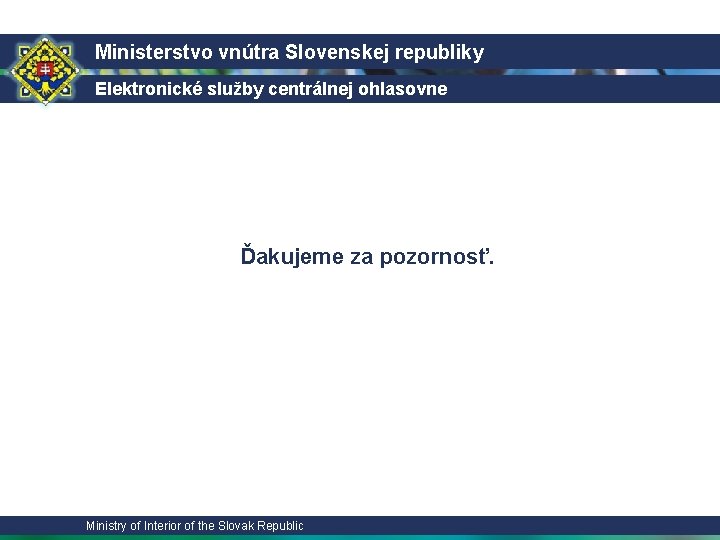 Ministerstvo vnútra Slovenskej republiky

Elektronické služby centrálnej ohlasovne

Ďakujeme za pozornosť.

Ministry of Interior of the Slovak Republic